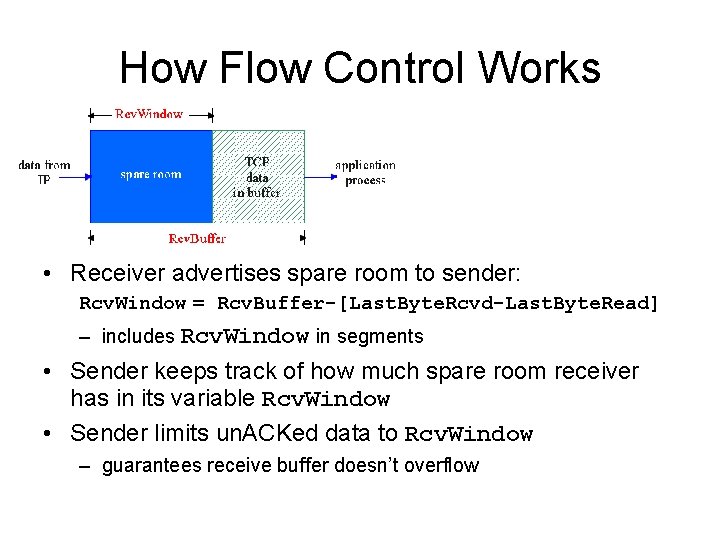 How Flow Control Works

RcvWindow

data from IP

spare room

TCP data in buffer

application process

RcvBuffer

• Receiver advertises spare room to sender:
RcvWindow = RcvBuffer-[LastByteRcvd-LastByteRead]
– includes RcvWindow in segments

• Sender keeps track of how much spare room receiver has in its variable RcvWindow

• Sender limits unACKed data to RcvWindow
– guarantees receive buffer doesn't overflow